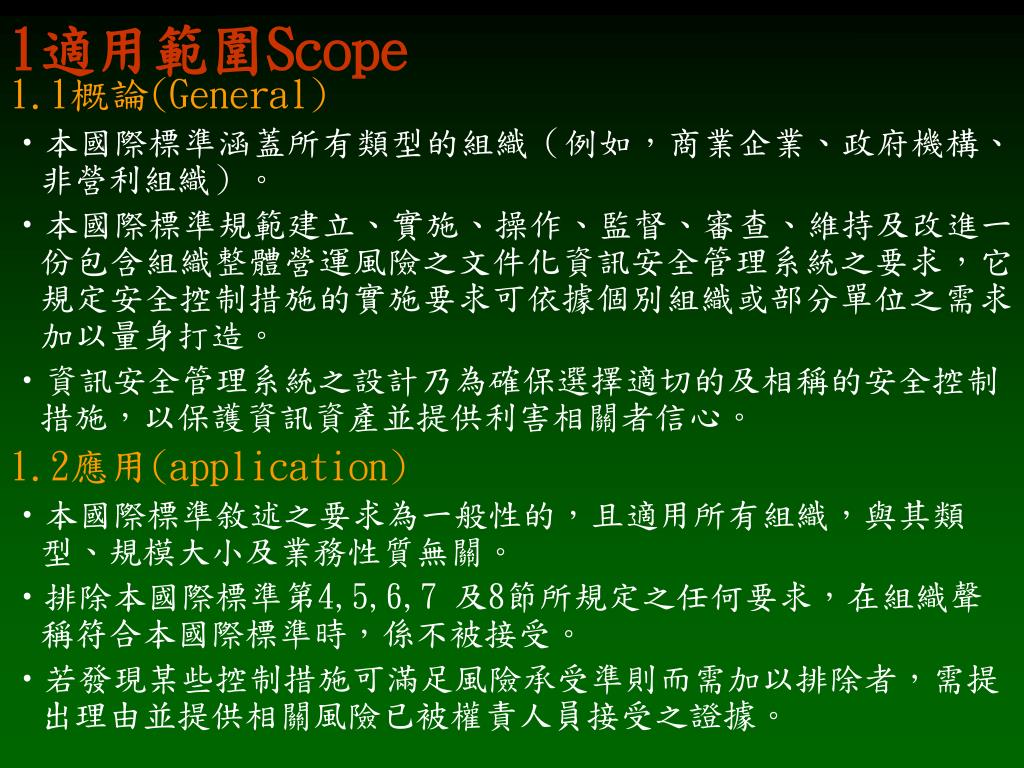 1適用範圍Scope
1.1概論(General)

• 本國際標準涵蓋所有類型的組織（例如，商業企業、政府機構、非營利組織）。

• 本國際標準規範建立、實施、操作、監督、審查、維持及改進一份包含組織整體營運風險之文件化資訊安全管理系統之要求，它規定安全控制措施的實施要求可依據個別組織或部分單位之需求加以量身打造。

• 資訊安全管理系統之設計乃為確保選擇適切的及相稱的安全控制措施，以保護資訊資產並提供利害相關者信心。

1.2應用(application)

• 本國際標準敘述之要求為一般性的，且適用所有組織，與其類型、規模大小及業務性質無關。

• 排除本國際標準第4,5,6,7 及8節所規定之任何要求，在組織聲稱符合本國際標準時，係不被接受。

• 若發現某些控制措施可滿足風險承受準則而需加以排除者，需提出理由並提供相關風險已被權責人員接受之證據。